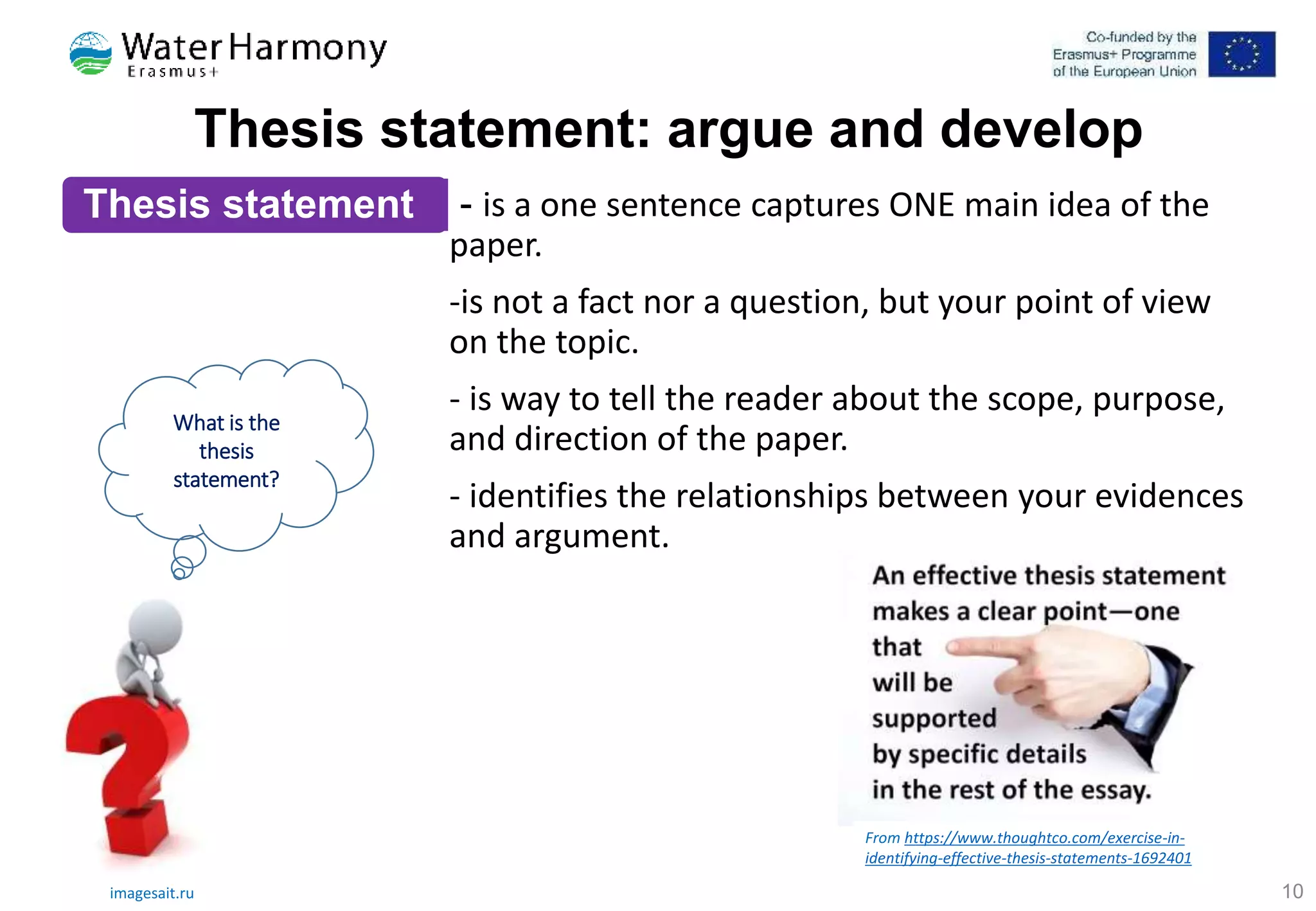 Water Harmony
Erasmus+

Co-funded by the Erasmus+ Programme of the European Union

Thesis statement: argue and develop

Thesis statement

- is a one sentence captures ONE main idea of the paper.

-is not a fact nor a question, but your point of view on the topic.

- is way to tell the reader about the scope, purpose, and direction of the paper.

- identifies the relationships between your evidences and argument.

What is the thesis statement?

An effective thesis statement makes a clear point—one that will be supported by specific details in the rest of the essay.

From https://www.thoughtco.com/exercise-in-identifying-effective-thesis-statements-1692401

imagesait.ru

10